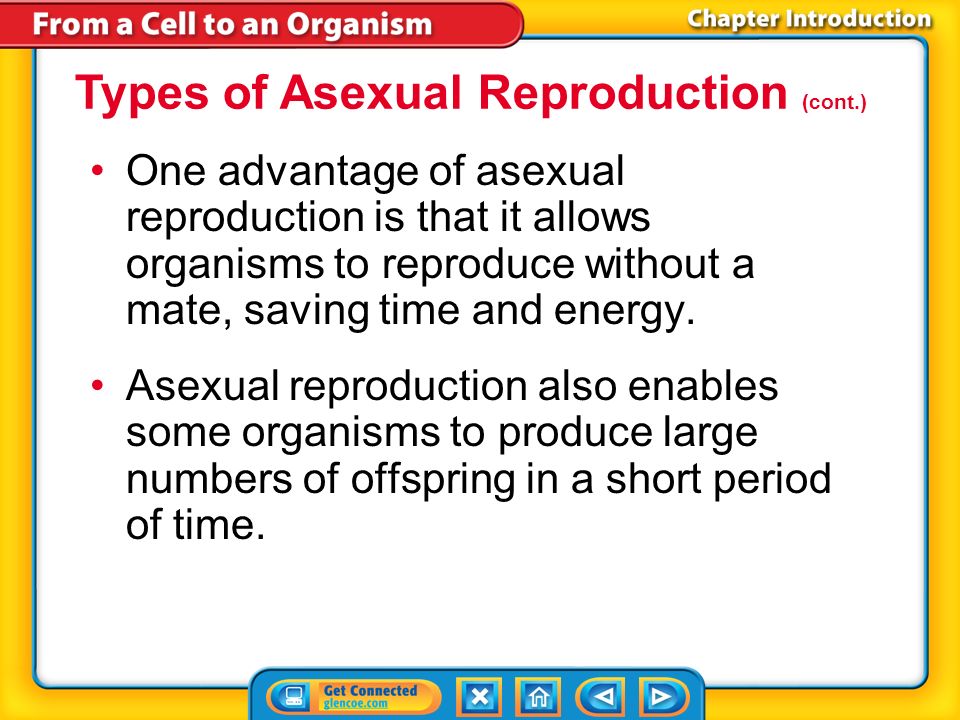 From a Cell to an Organism

Chapter Introduction

Types of Asexual Reproduction (cont.)

• One advantage of asexual reproduction is that it allows organisms to reproduce without a mate, saving time and energy.

• Asexual reproduction also enables some organisms to produce large numbers of offspring in a short period of time.

Get Connected glencoe.com